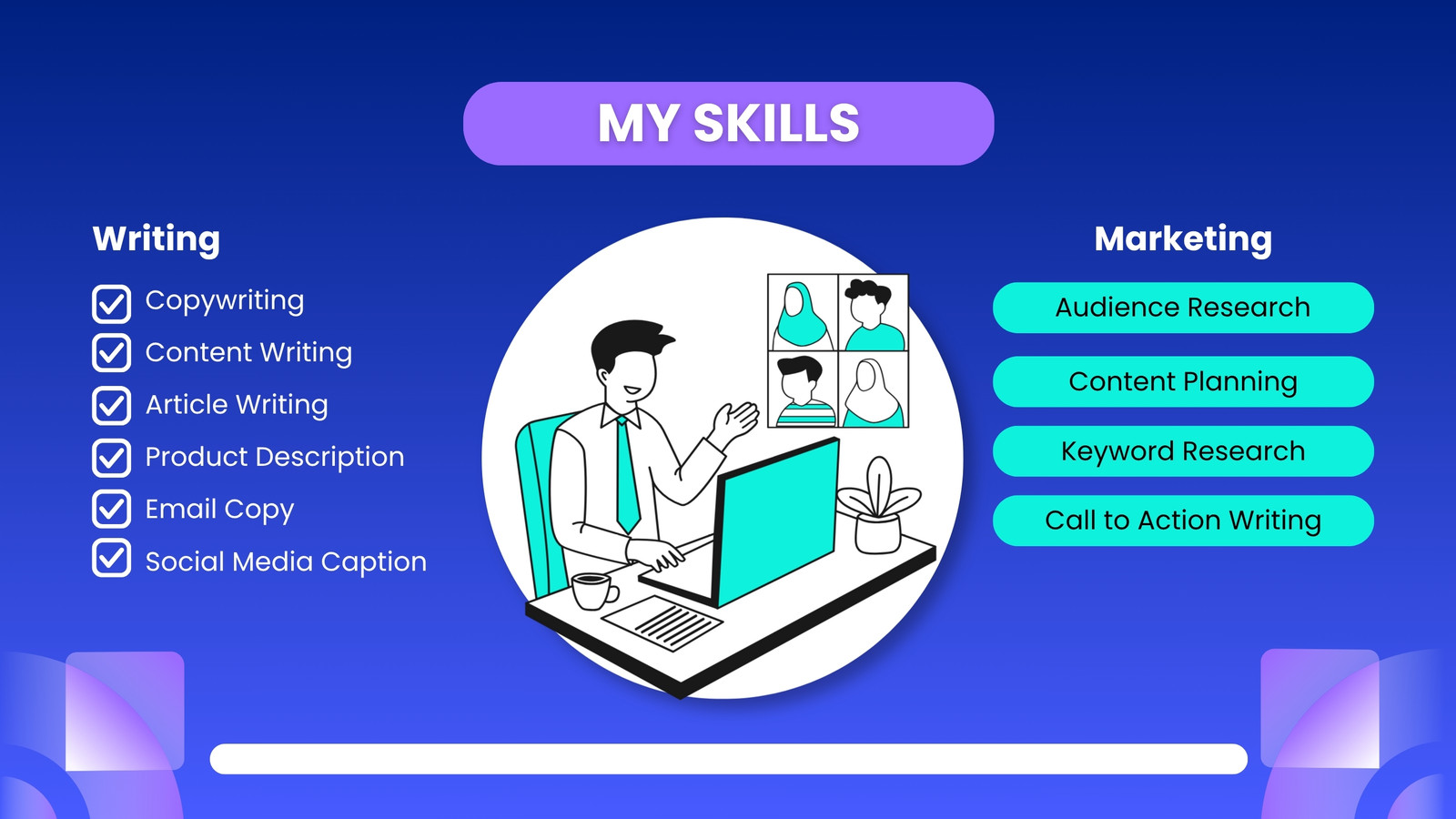 MY SKILLS

Writing

Copywriting
Content Writing
Article Writing
Product Description
Email Copy
Social Media Caption

Marketing

Audience Research
Content Planning
Keyword Research
Call to Action Writing